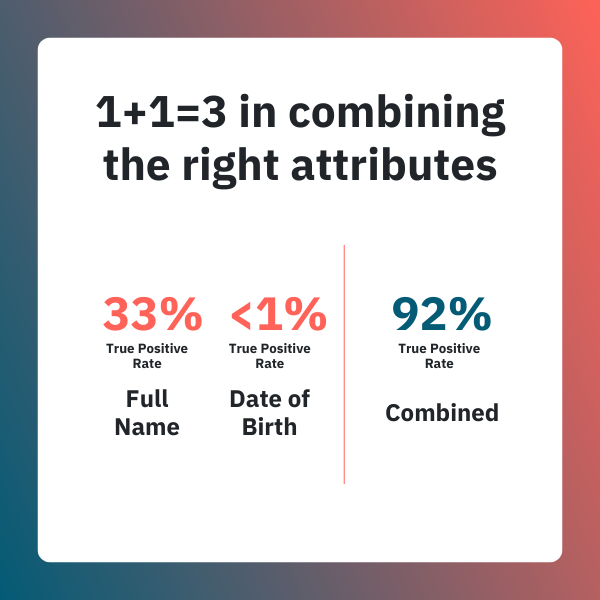 1+1=3 in combining the right attributes

33%
True Positive Rate
Full Name

<1%
True Positive Rate
Date of Birth

92%
True Positive Rate
Combined